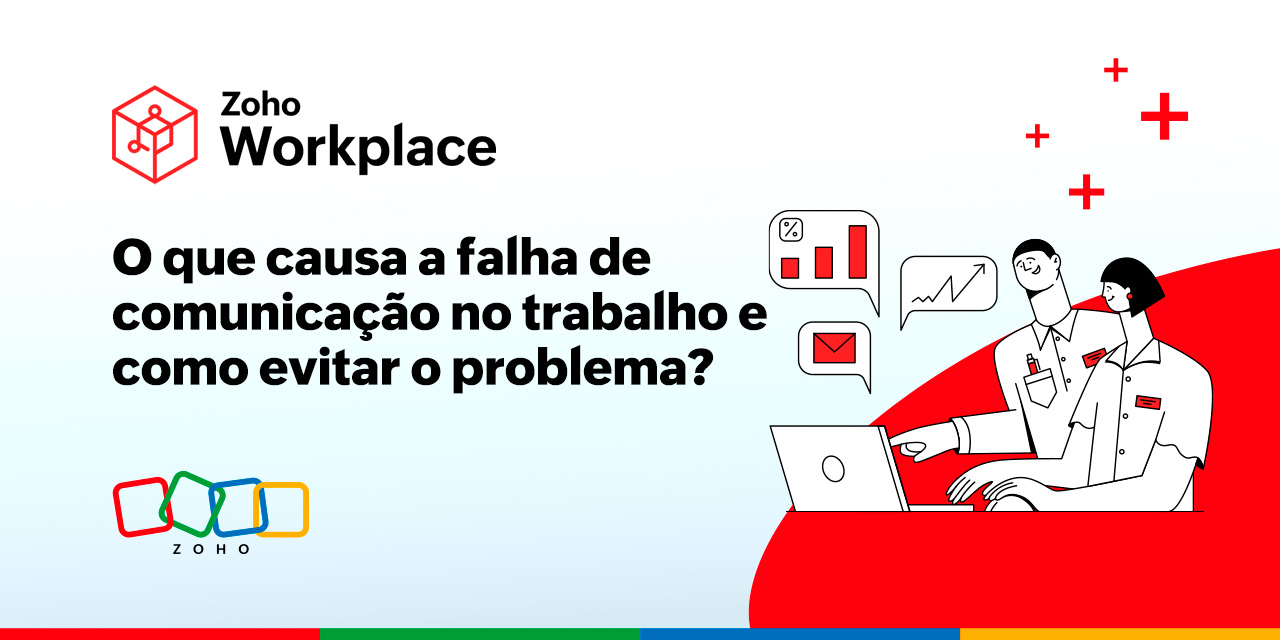 Zoho
Workplace

O que causa a falha de comunicação no trabalho e como evitar o problema?

%

ZOHO